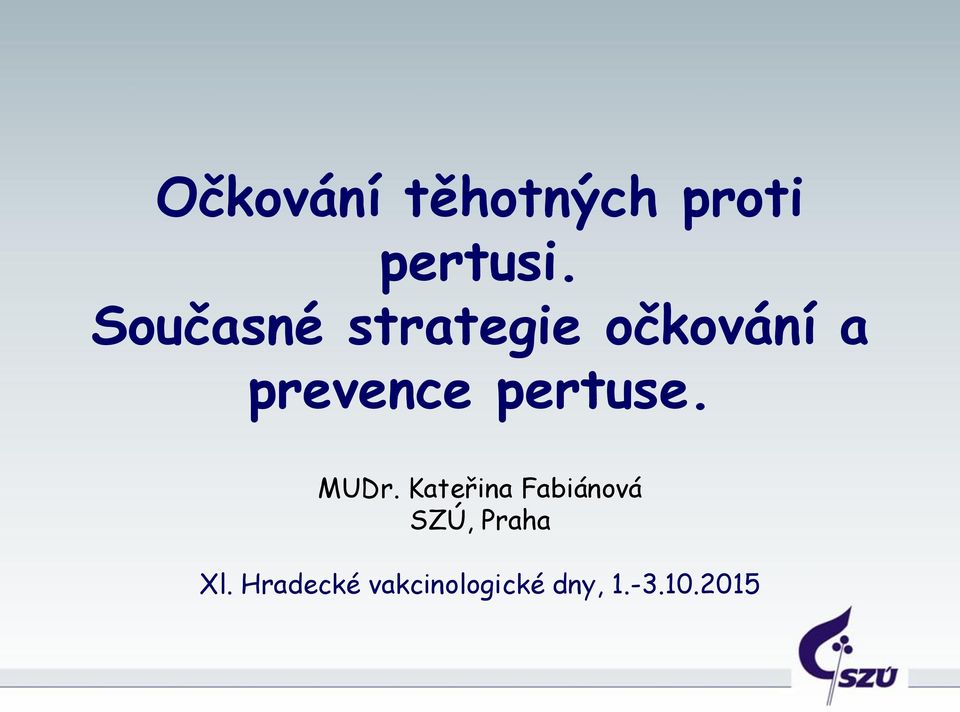 Očkování těhotných proti pertusi.
Současné strategie očkování a prevence pertuse.

MUDr. Kateřina Fabiánová
SZÚ, Praha

XI. Hradecké vakcinologické dny, 1.-3.10.2015

SZÚ